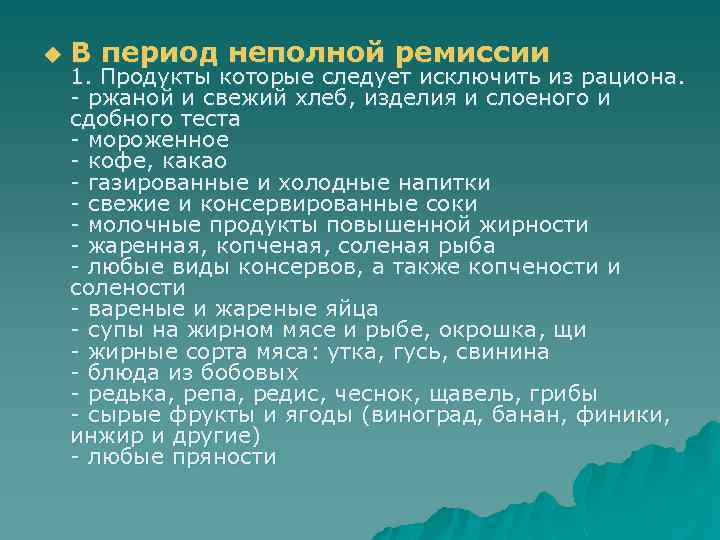 В период неполной ремиссии
1. Продукты которые следует исключить из рациона.
- ржаной и свежий хлеб, изделия и слоеного и сдобного теста
- мороженное
- кофе, какао
- газированные и холодные напитки
- свежие и консервированные соки
- молочные продукты повышенной жирности
- жаренная, копченая, соленая рыба
- любые виды консервов, а также копчености и солености
- вареные и жареные яйца
- супы на жирном мясе и рыбе, окрошка, щи
- жирные сорта мяса: утка, гусь, свинина
- блюда из бобовых
- редька, репа, редис, чеснок, щавель, грибы
- сырые фрукты и ягоды (виноград, банан, финики, инжир и другие)
- любые пряности